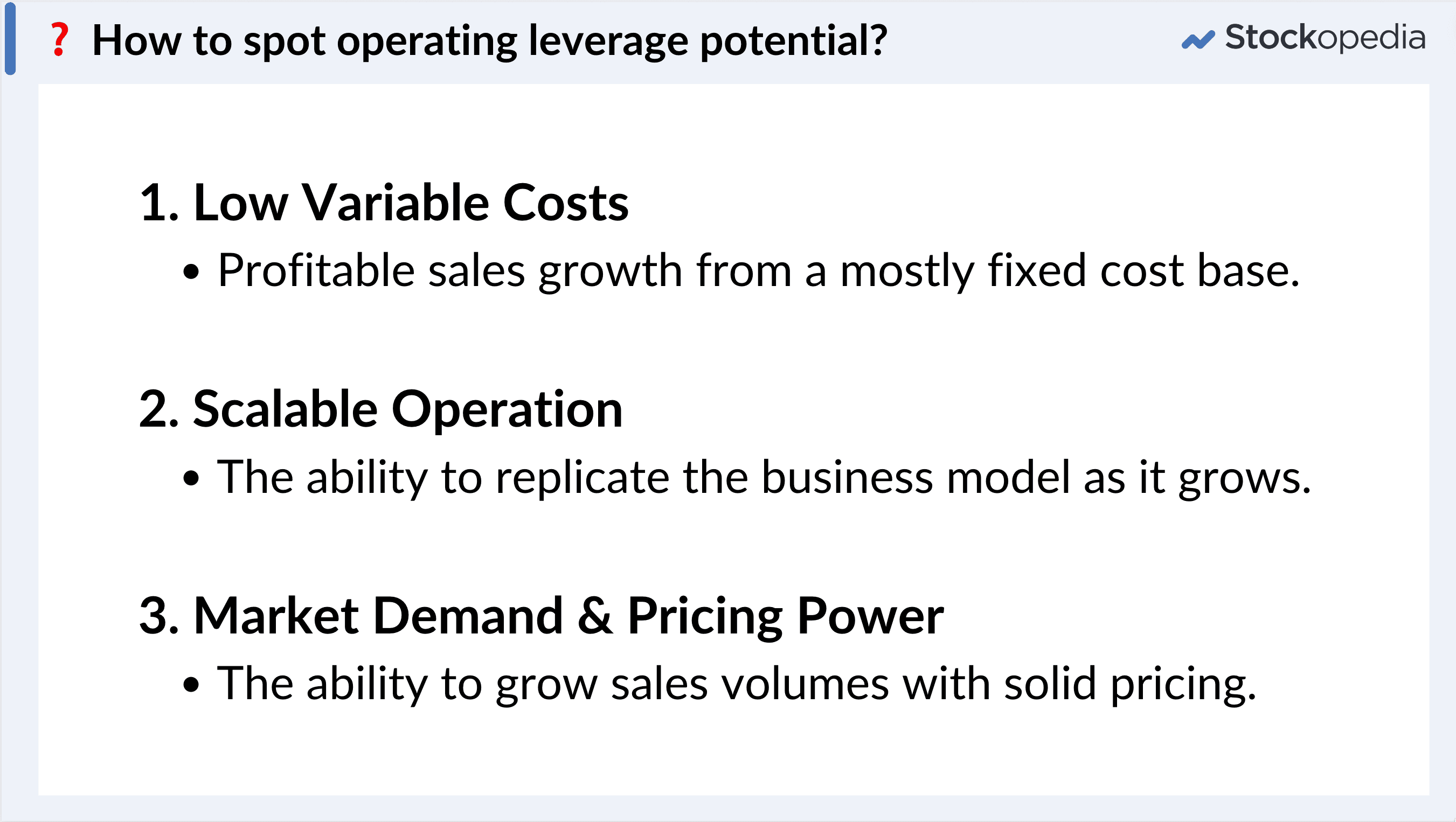 ❓ How to spot operating leverage potential?

Stockopedia

1. Low Variable Costs

• Profitable sales growth from a mostly fixed cost base.

2. Scalable Operation

• The ability to replicate the business model as it grows.

3. Market Demand & Pricing Power

• The ability to grow sales volumes with solid pricing.